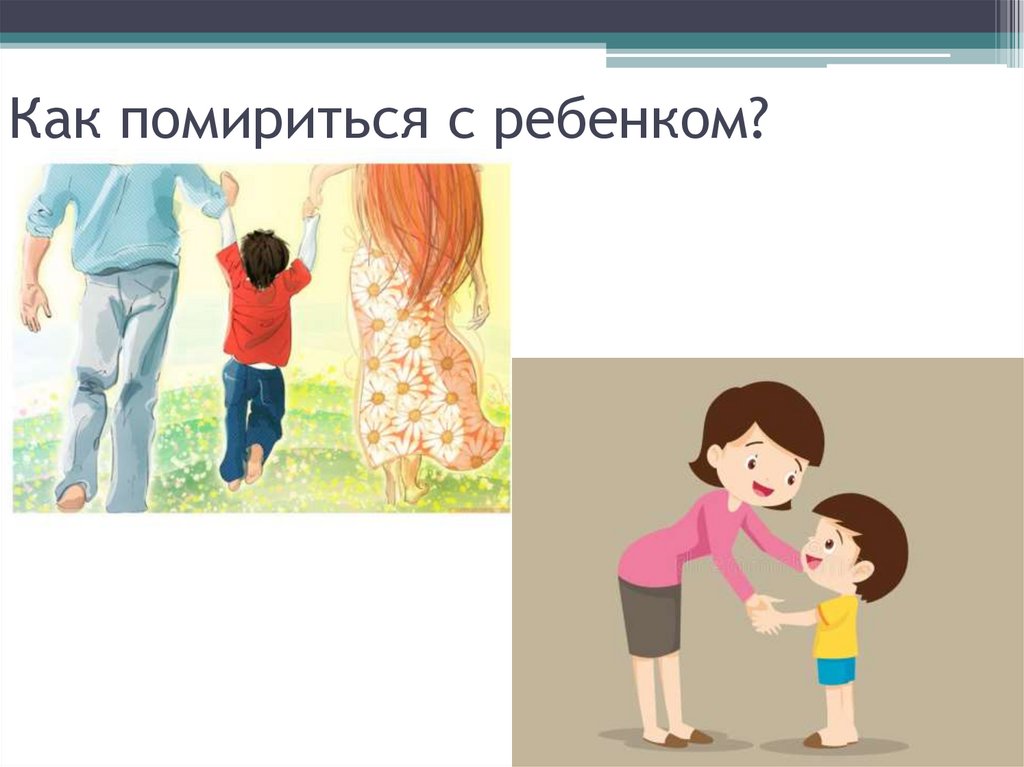 Как помириться с ребенком?